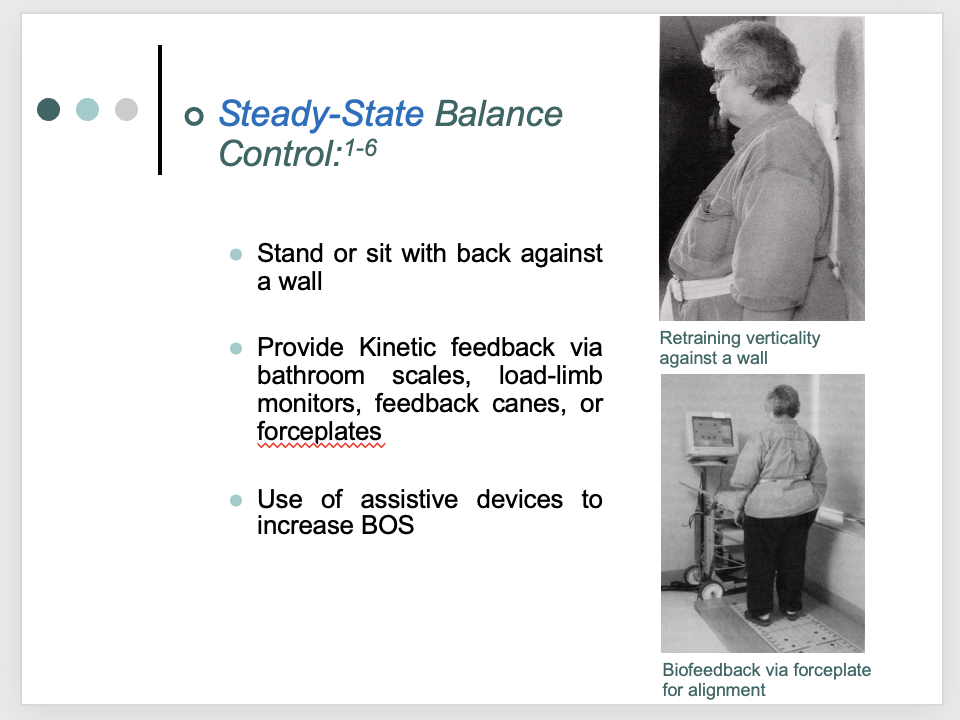 Steady-State Balance Control:$^{1-6}$

Stand or sit with back against a wall

Provide Kinetic feedback via bathroom scales, load-limb monitors, feedback canes, or forceplates

Use of assistive devices to increase BOS

Retraining verticality against a wall

Biofeedback via forceplate for alignment